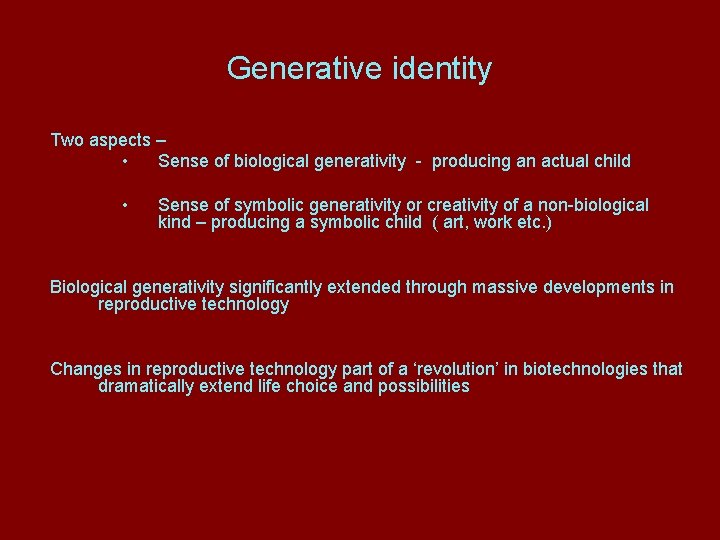 Generative identity

Two aspects –
• Sense of biological generativity - producing an actual child

• Sense of symbolic generativity or creativity of a non-biological kind – producing a symbolic child ( art, work etc.)

Biological generativity significantly extended through massive developments in reproductive technology

Changes in reproductive technology part of a ‘revolution’ in biotechnologies that dramatically extend life choice and possibilities